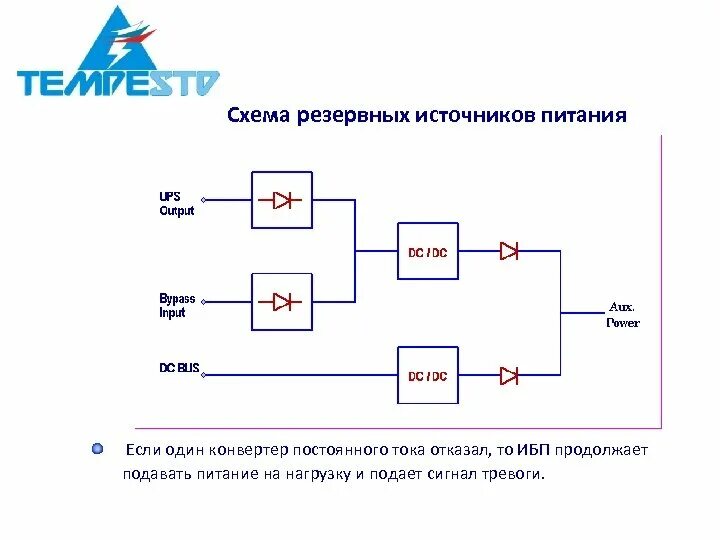 TEMPESTO

Схема резервных источников питания

UPS Output

Bypass Input

DC BUS

DC / DC

DC / DC

Aux. Power

Если один конвертер постоянного тока отказал, то ИБП продолжает подавать питание на нагрузку и подает сигнал тревоги.